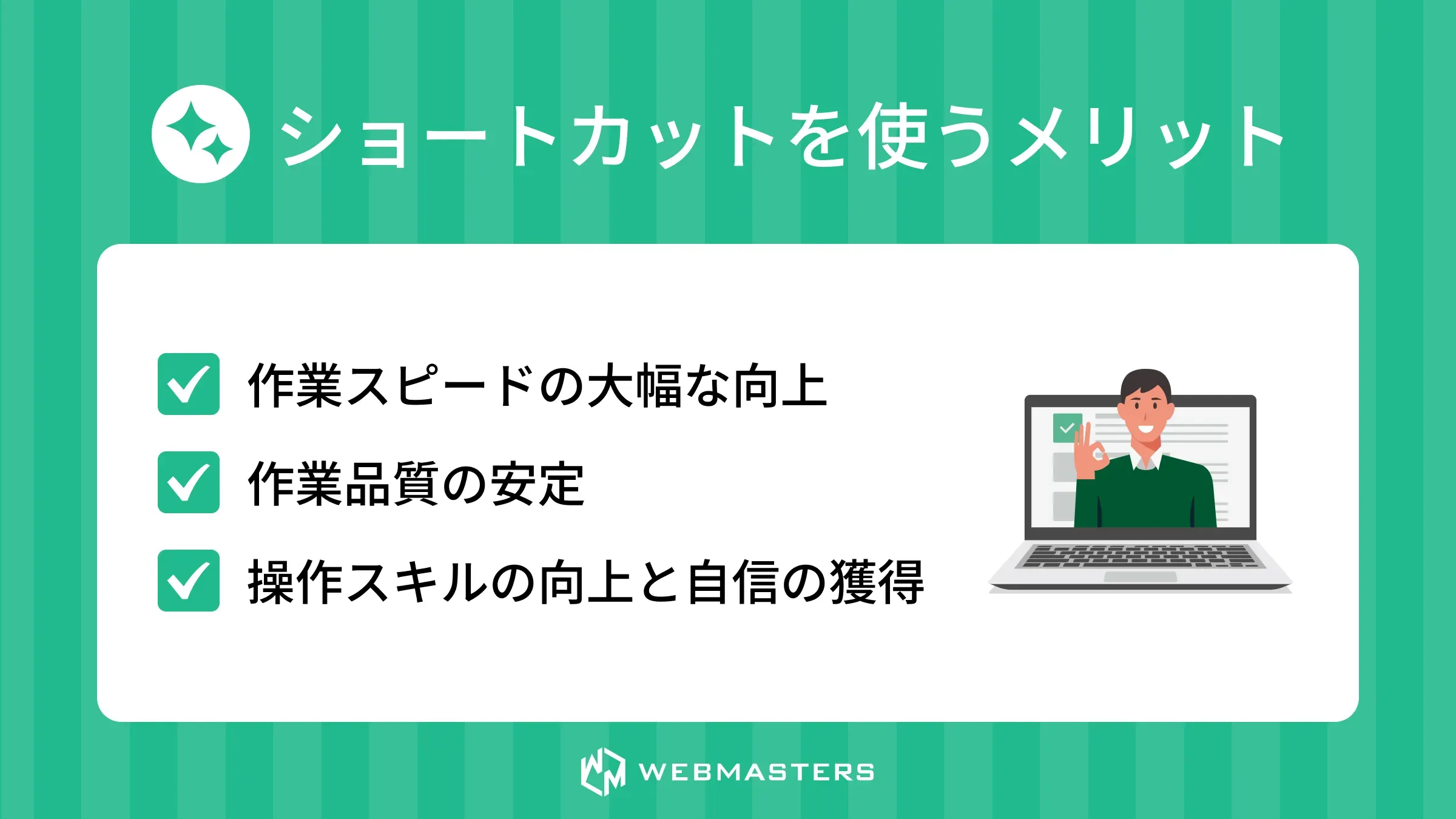 ショートカットを使うメリット

作業スピードの大幅な向上

作業品質の安定

操作スキルの向上と自信の獲得

WEBMASTERS